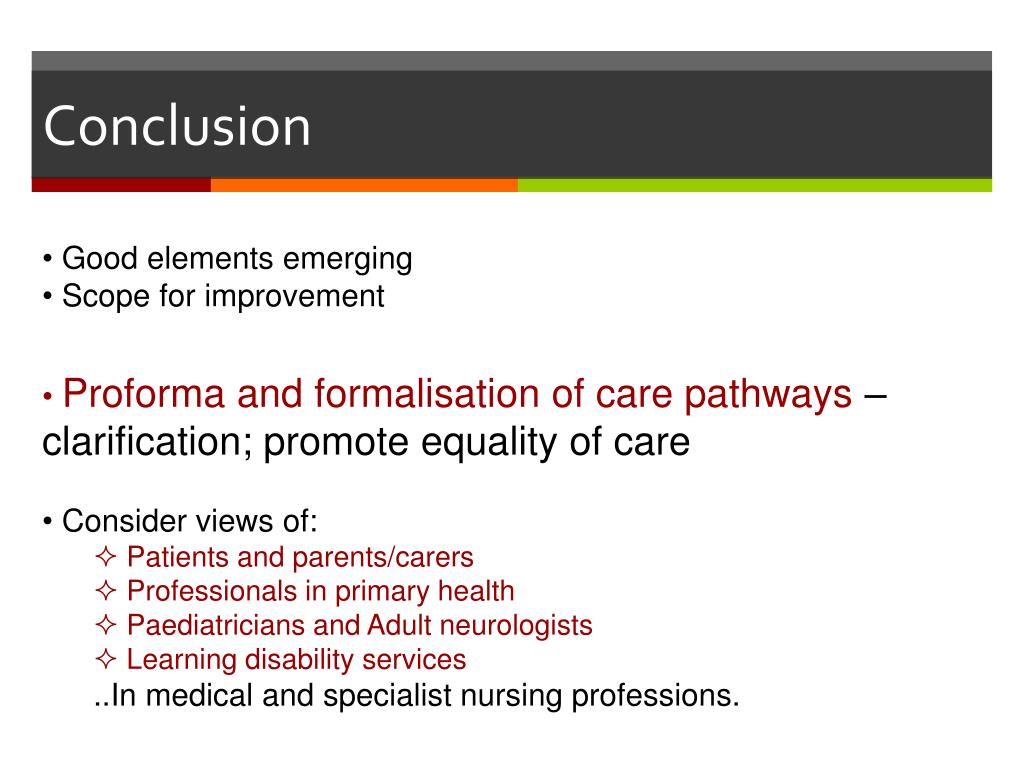 Conclusion

• Good elements emerging
• Scope for improvement

• Proforma and formalisation of care pathways – clarification; promote equality of care

• Consider views of:
✧ Patients and parents/carers
✧ Professionals in primary health
✧ Paediatricians and Adult neurologists
✧ Learning disability services
..In medical and specialist nursing professions.